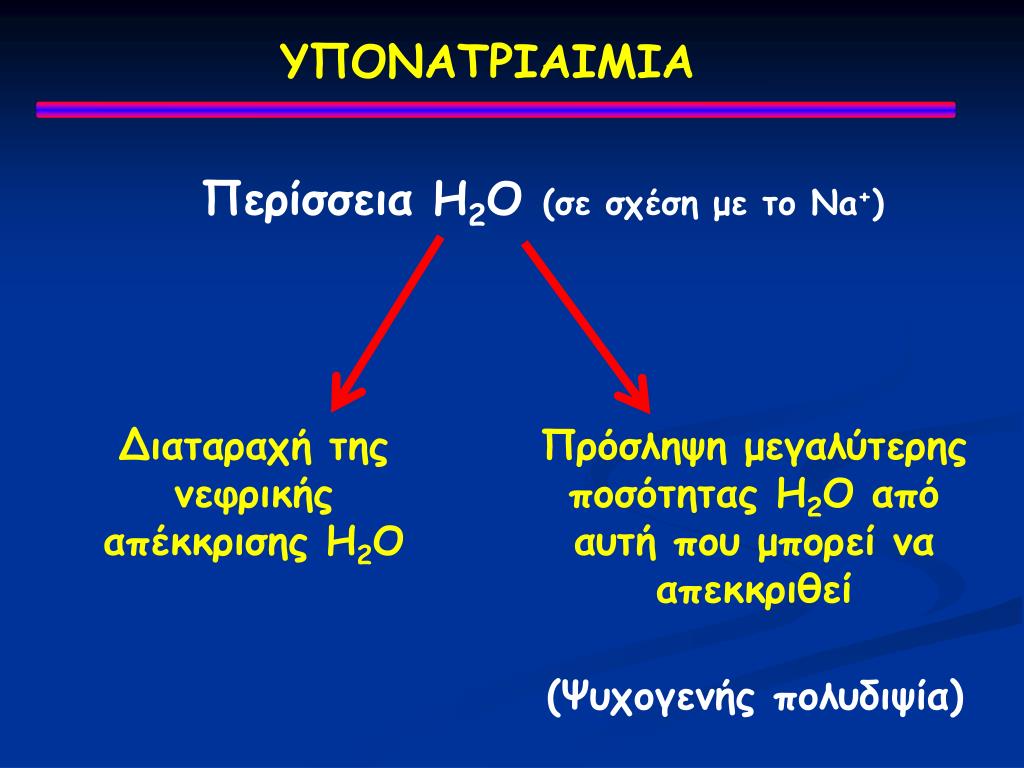 ΥΠΟΝΑΤΡΙΑΙΜΙΑ

Περίσσεια $H_2O$ (σε σχέση με το $Na^+$)

Διαταραχή της νεφρικής απέκκρισης $H_2O$

Πρόσληψη μεγαλύτερης ποσότητας $H_2O$ από αυτή που μπορεί να απεκκριθεί

(Ψυχογενής πολυδιψία)